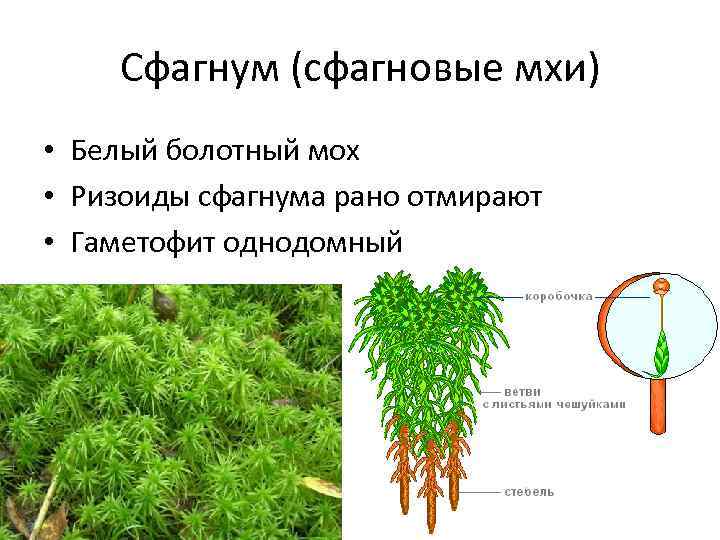 Сфагнум (сфагновые мхи)

• Белый болотный мох
• Ризоиды сфагнума рано отмирают
• Гаметофит однодомный

коробочка

ветви
с листьями чешуйками

стебель